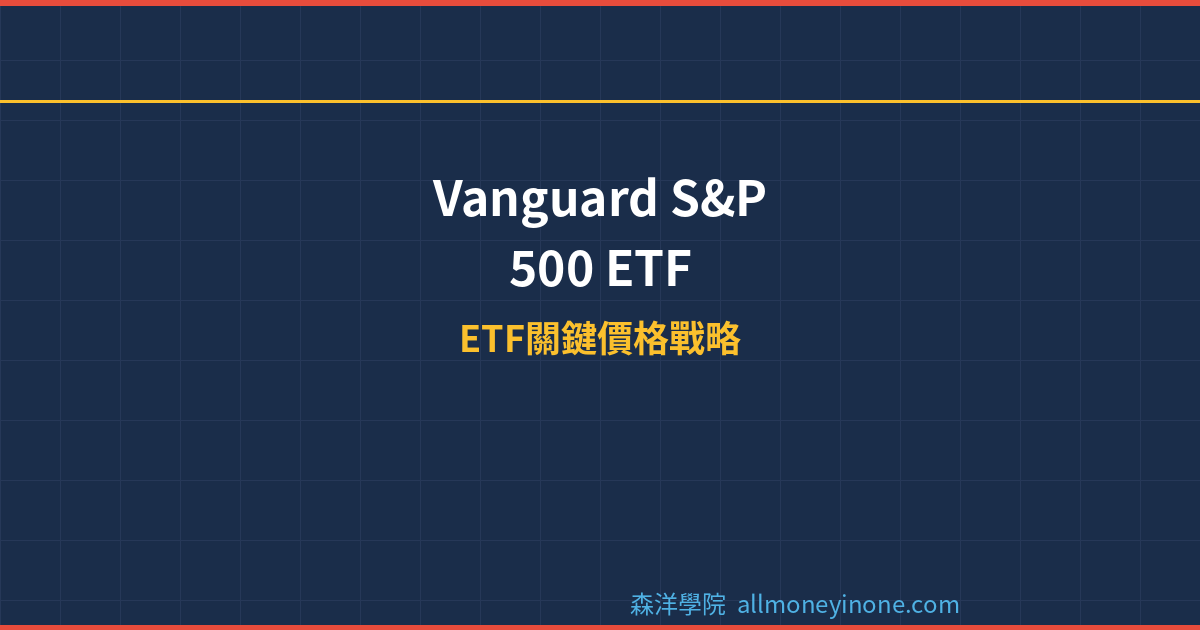 Vanguard S&P 500 ETF

ETF關鍵價格戰略

森洋學院 allmoneyinone.com